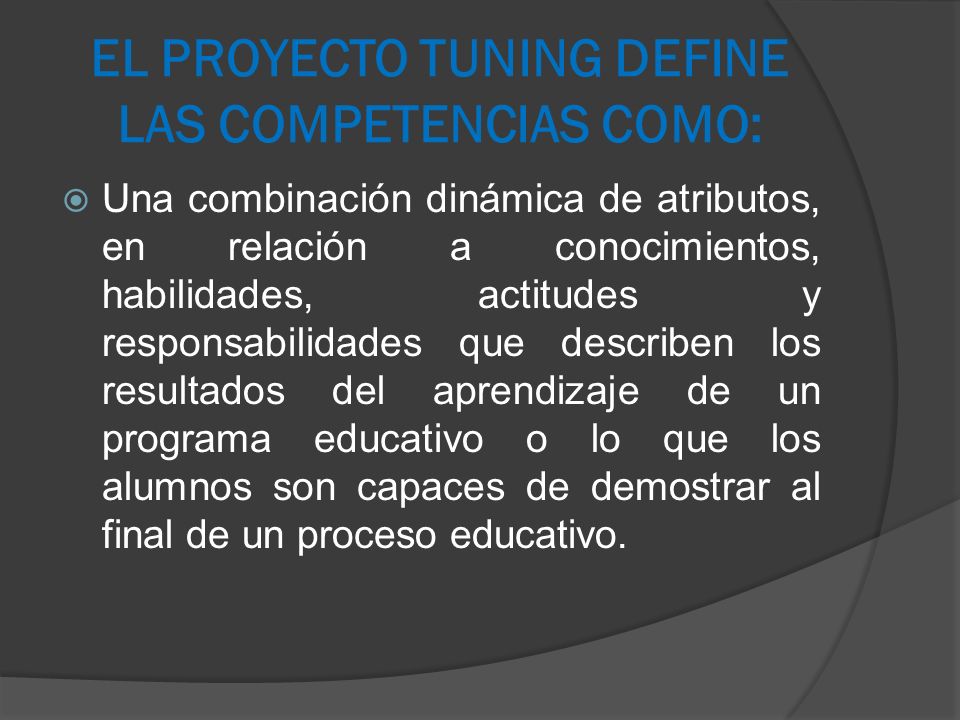 EL PROYECTO TUNING DEFINE LAS COMPETENCIAS COMO:

Una combinación dinámica de atributos, en relación a conocimientos, habilidades, actitudes y responsabilidades que describen los resultados del aprendizaje de un programa educativo o lo que los alumnos son capaces de demostrar al final de un proceso educativo.